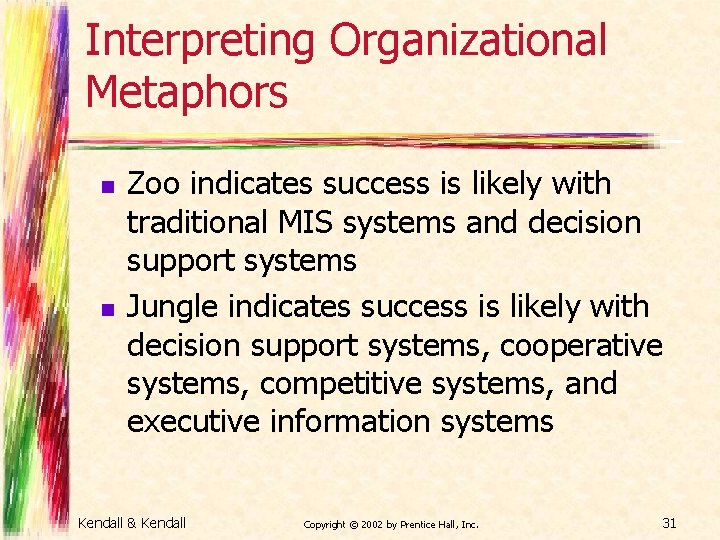 Interpreting Organizational Metaphors

- Zoo indicates success is likely with traditional MIS systems and decision support systems
- Jungle indicates success is likely with decision support systems, cooperative systems, competitive systems, and executive information systems

Kendall & Kendall

Copyright © 2002 by Prentice Hall, Inc.

31